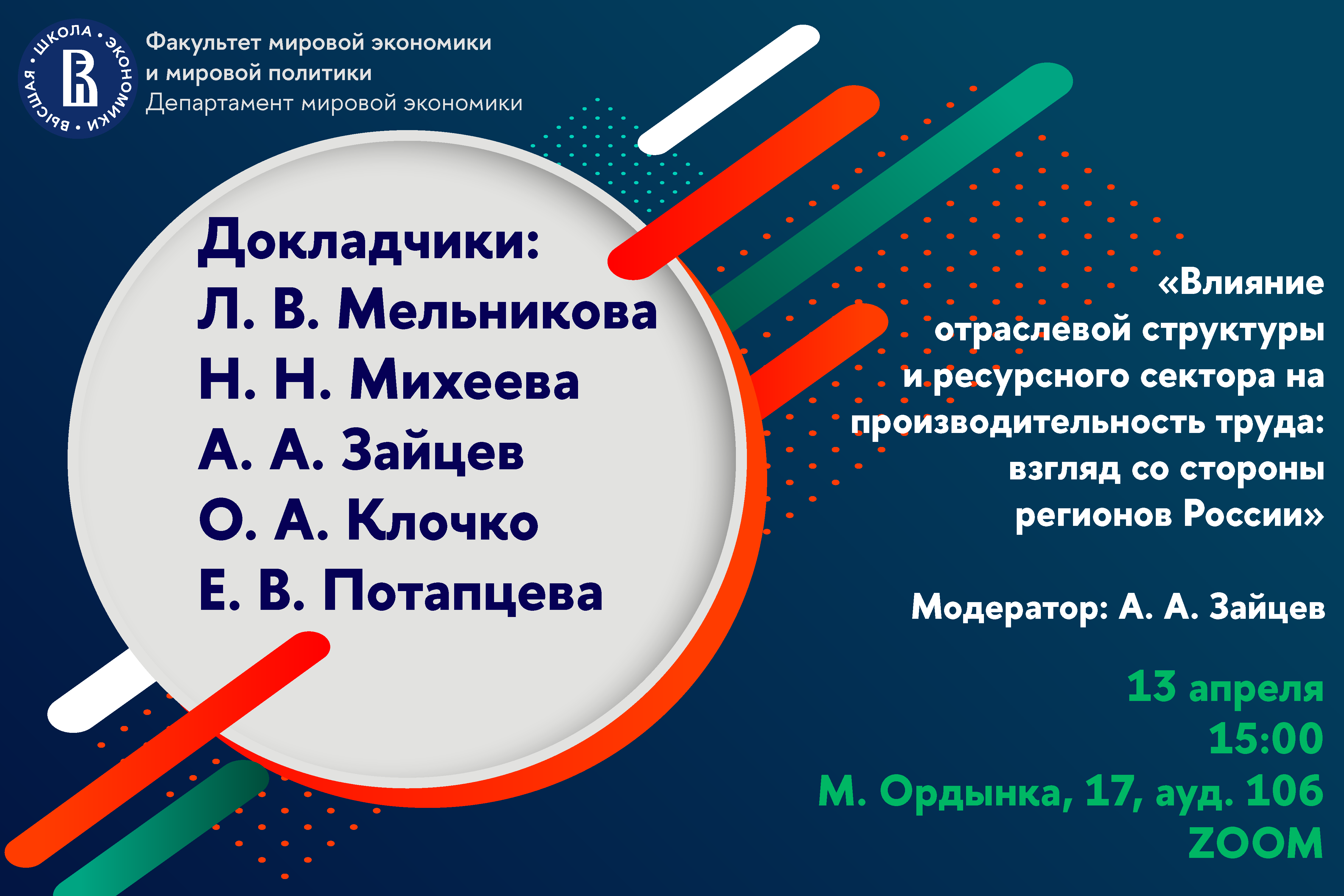 ВЫСШАЯ • ШКОЛА • ЭКОНОМИКИ •

Факультет мировой экономики и мировой политики
Департамент мировой экономики

Докладчики:
Л. В. Мельникова
Н. Н. Михеева
А. А. Зайцев
О. А. Клочко
Е. В. Потапцева

«Влияние отраслевой структуры и ресурсного сектора на производительность труда: взгляд со стороны регионов России»

Модератор: А. А. Зайцев

13 апреля
15:00
М. Ордынка, 17, ауд. 106
ZOOM